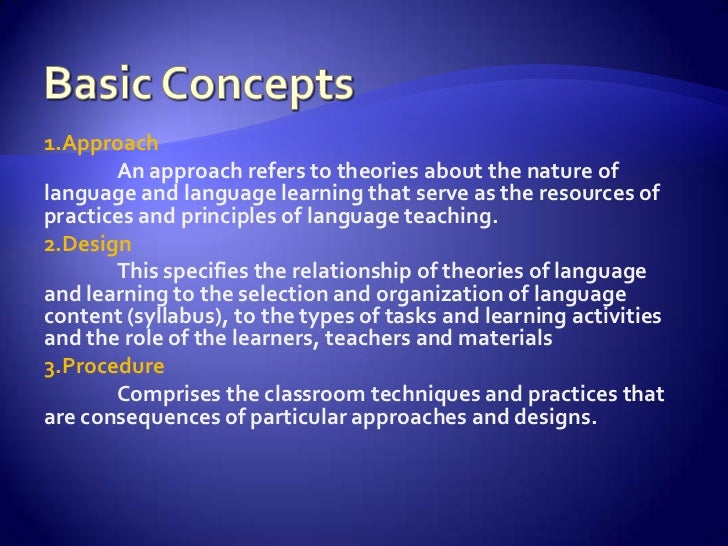 Basic Concepts

1.Approach

An approach refers to theories about the nature of language and language learning that serve as the resources of practices and principles of language teaching.

2.Design

This specifies the relationship of theories of language and learning to the selection and organization of language content (syllabus), to the types of tasks and learning activities and the role of the learners, teachers and materials

3.Procedure

Comprises the classroom techniques and practices that are consequences of particular approaches and designs.